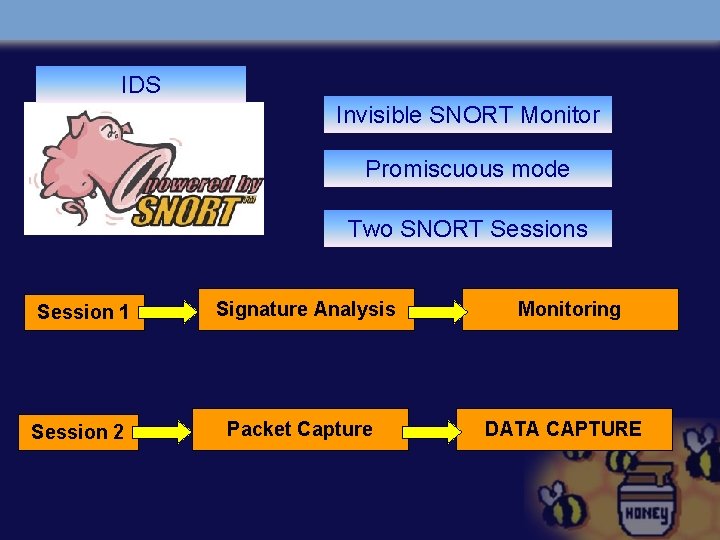 IDS

powered by SNORT

Invisible SNORT Monitor

Promiscuous mode

Two SNORT Sessions

Session 1

Signature Analysis

Monitoring

Session 2

Packet Capture

DATA CAPTURE

HONEY